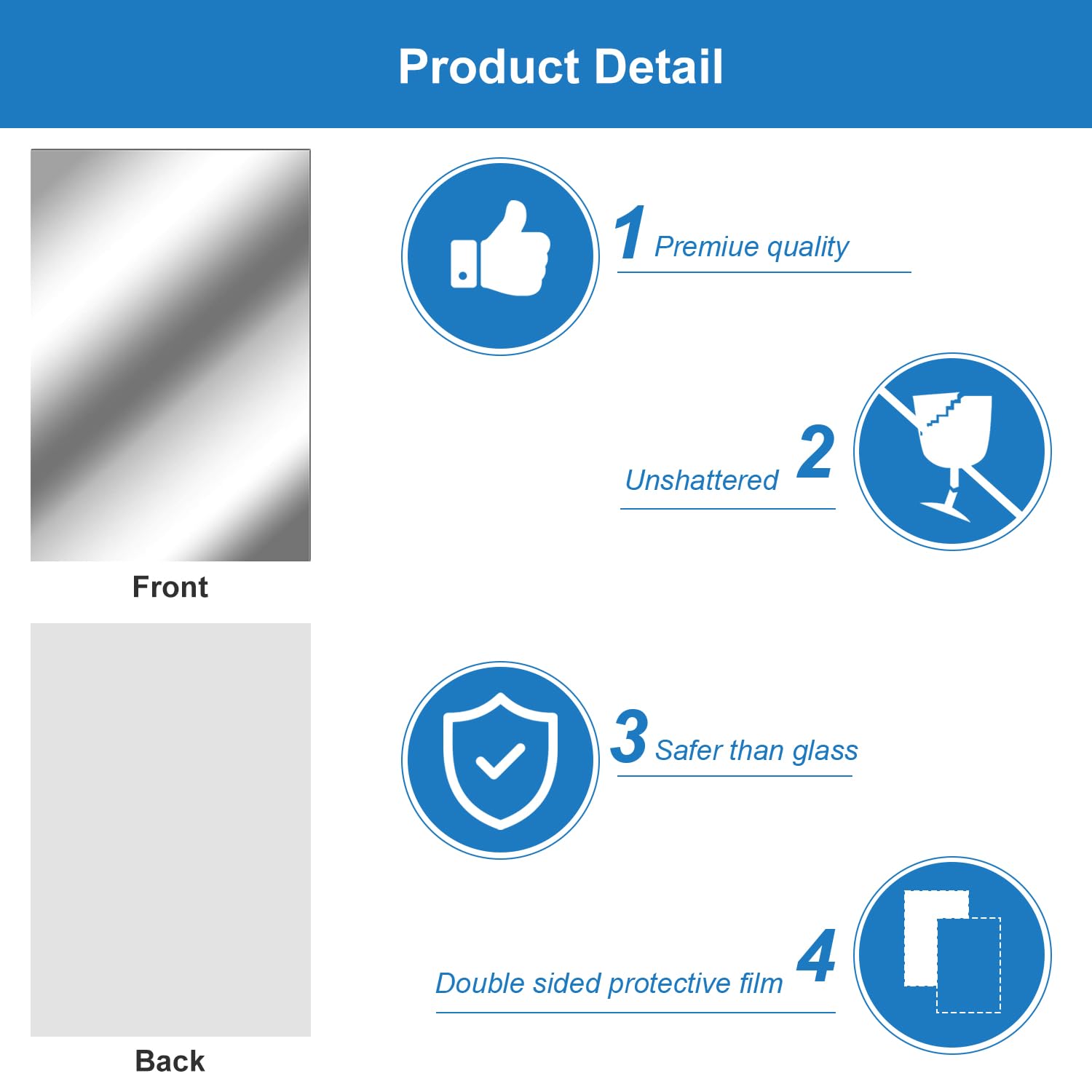 Product Detail

Front

Back

1 Premiue quality

Unshattered 2

3 Safer than glass

Double sided protective film 4